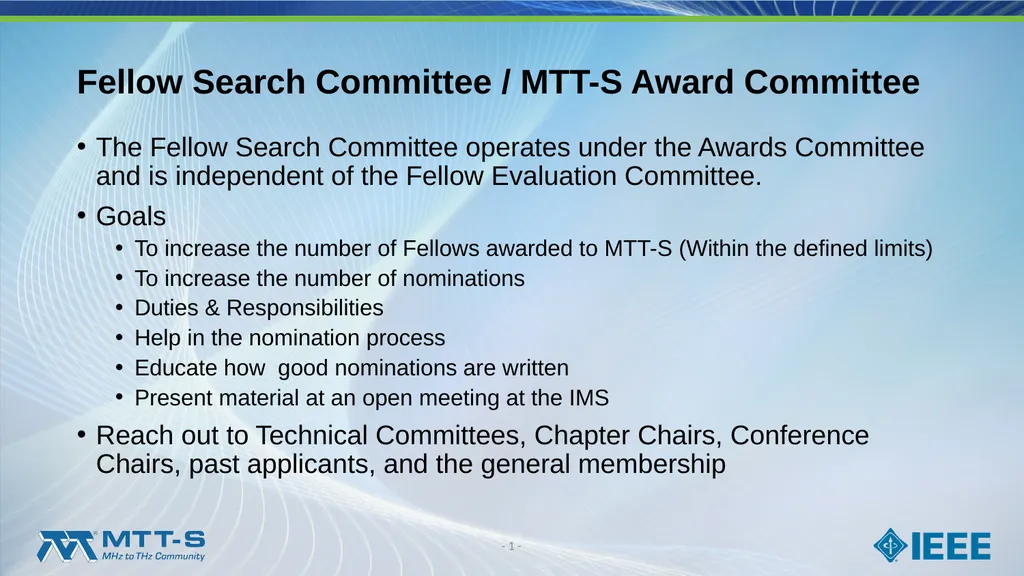 Fellow Search Committee / MTT-S Award Committee

• The Fellow Search Committee operates under the Awards Committee and is independent of the Fellow Evaluation Committee.

• Goals
  • To increase the number of Fellows awarded to MTT-S (Within the defined limits)
  • To increase the number of nominations
  • Duties & Responsibilities
  • Help in the nomination process
  • Educate how  good nominations are written
  • Present material at an open meeting at the IMS

• Reach out to Technical Committees, Chapter Chairs, Conference Chairs, past applicants, and the general membership

MTT-S
MHz to THz Community

- 1 -

IEEE